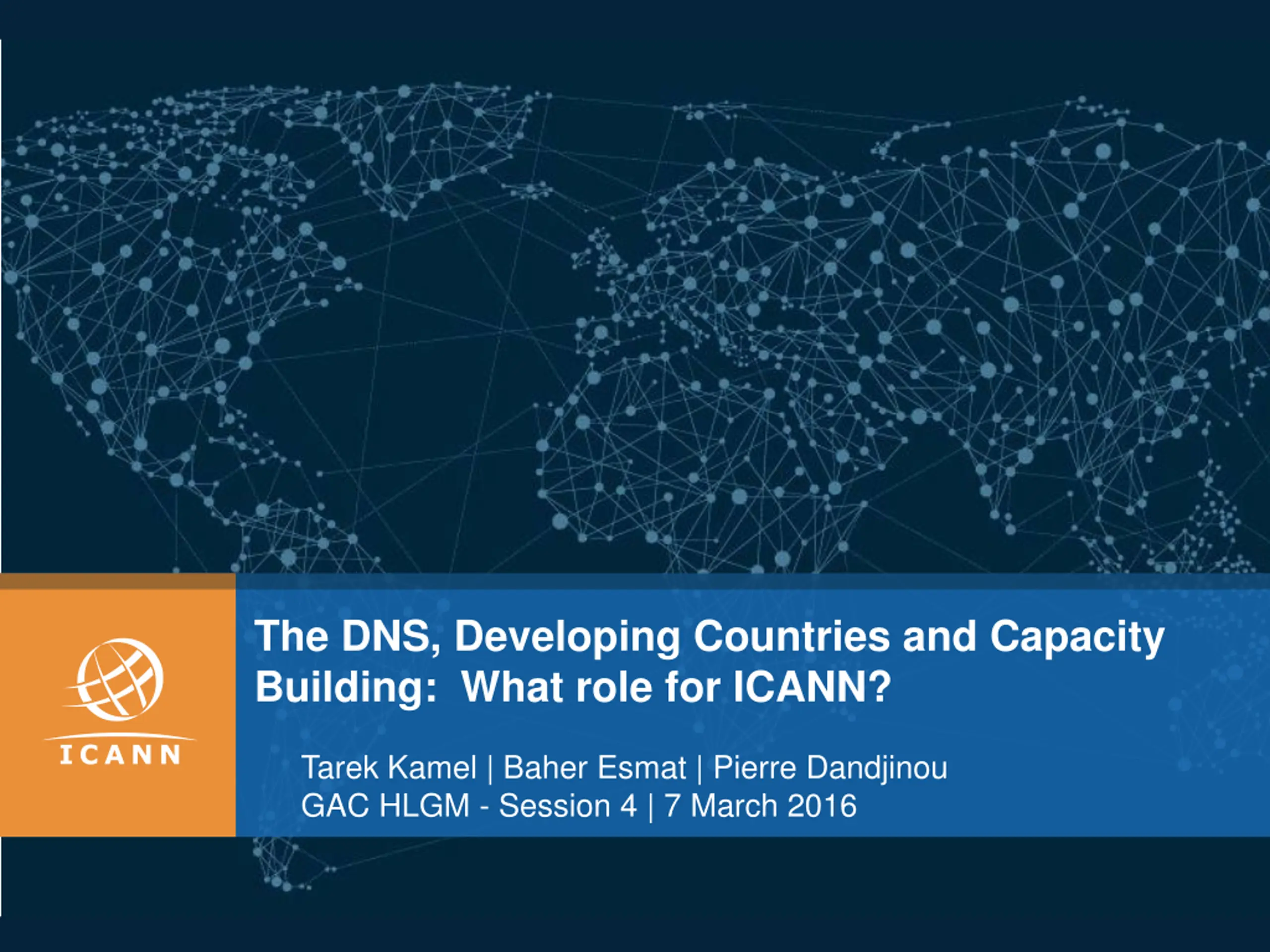 ICANN

The DNS, Developing Countries and Capacity Building: What role for ICANN?

Tarek Kamel | Baher Esmat | Pierre Dandjinou
GAC HLGM - Session 4 | 7 March 2016